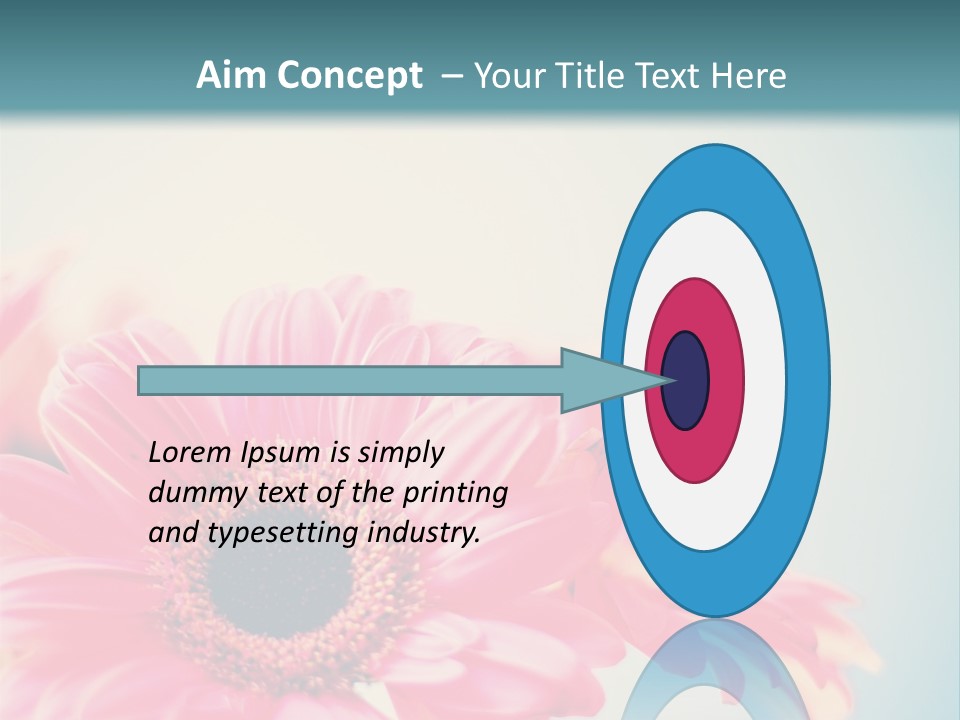 Aim Concept – Your Title Text Here

Lorem Ipsum is simply dummy text of the printing and typesetting industry.